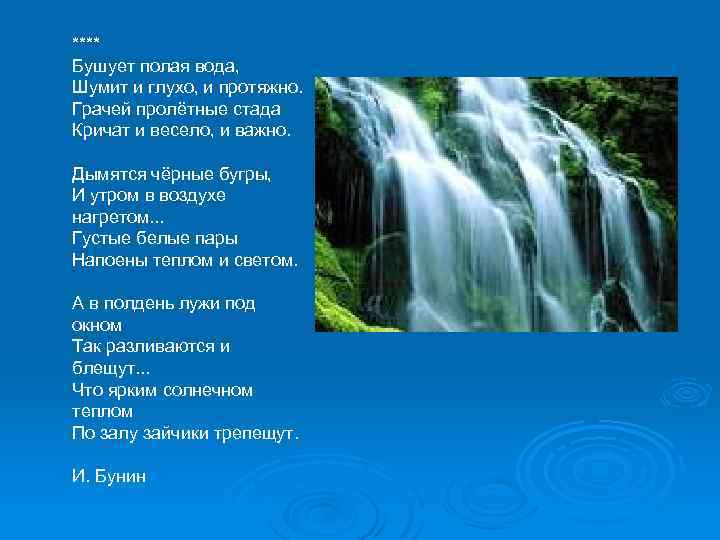 ****
Бушует полая вода,
Шумит и глухо, и протяжно.
Грачей пролётные стада
Кричат и весело, и важно.

Дымятся чёрные бугры,
И утром в воздухе нагретом...
Густые белые пары
Напоены теплом и светом.

А в полдень лужи под окном
Так разливаются и блещут...
Что ярким солнечном теплом
По залу зайчики трепещут.

И. Бунин